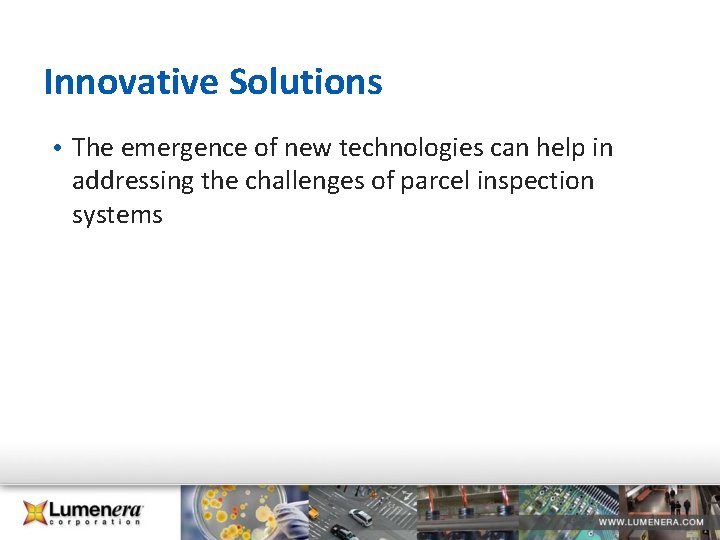 Innovative Solutions

• The emergence of new technologies can help in addressing the challenges of parcel inspection systems

Lumenera corporation

WWW.LUMENERA.COM